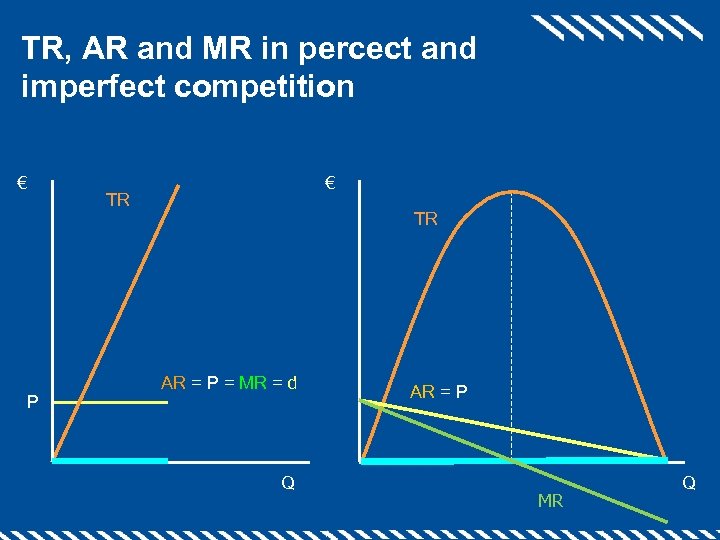 TR, AR and MR in percect and imperfect competition

€

TR

AR = P = MR = d

P

Q

€

TR

AR = P

Q

MR